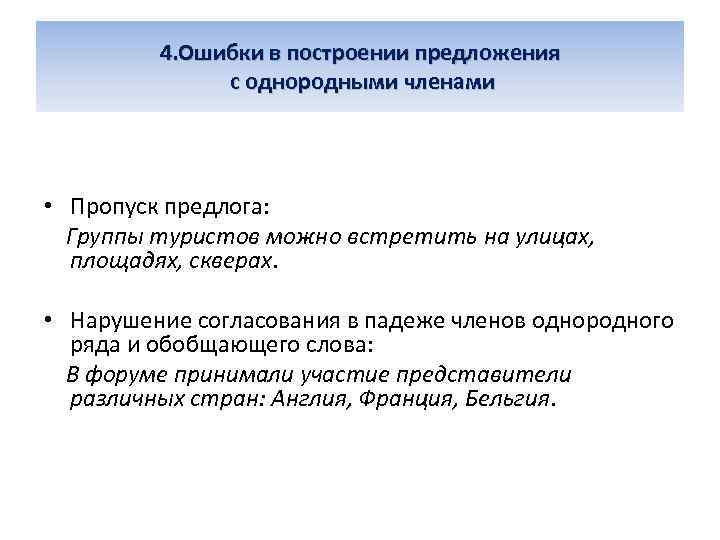 4.Ошибки в построении предложения с однородными членами

• Пропуск предлога:
Группы туристов можно встретить на улицах, площадях, скверах.

• Нарушение согласования в падеже членов однородного ряда и обобщающего слова:
В форуме принимали участие представители различных стран: Англия, Франция, Бельгия.